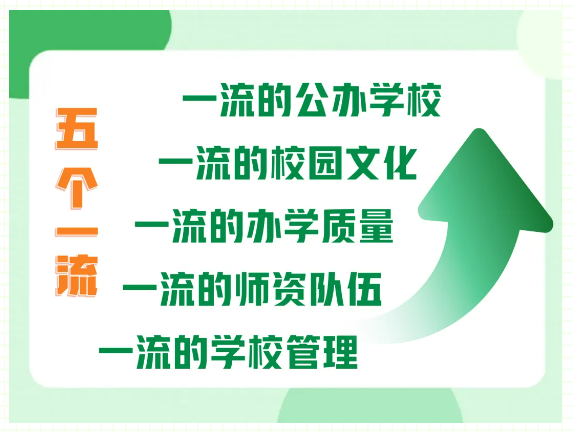 五个一流

一流的公办学校

一流的校园文化

一流的办学质量

一流的师资队伍

一流的学校管理